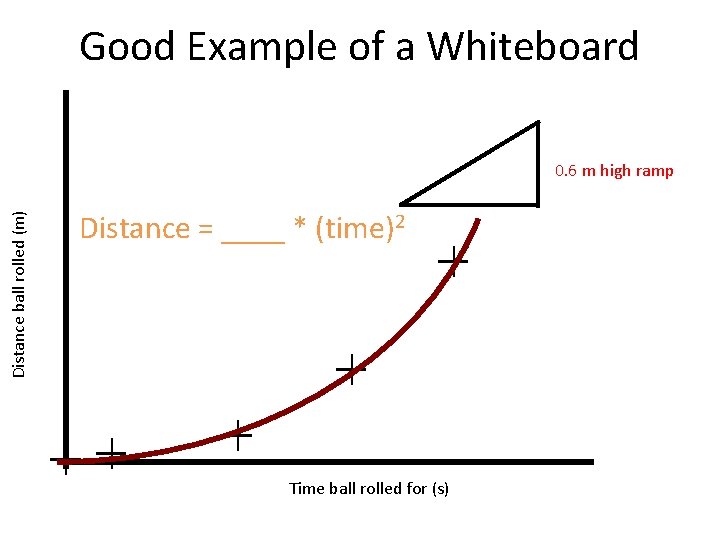 Good Example of a Whiteboard

0.6 m high ramp

Distance = ____ * (time)$^2$

Distance ball rolled (m)

Time ball rolled for (s)